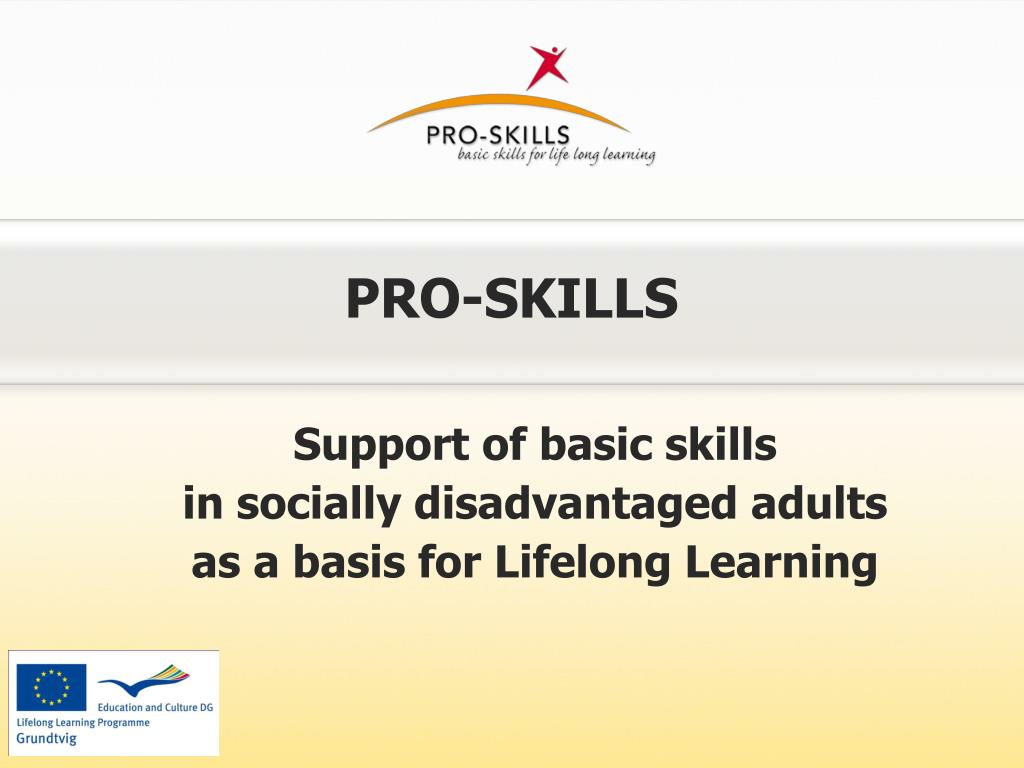 PRO-SKILLS
basic skills for life long learning

PRO-SKILLS

Support of basic skills in socially disadvantaged adults as a basis for Lifelong Learning

Education and Culture DG
Lifelong Learning Programme
Grundtvig